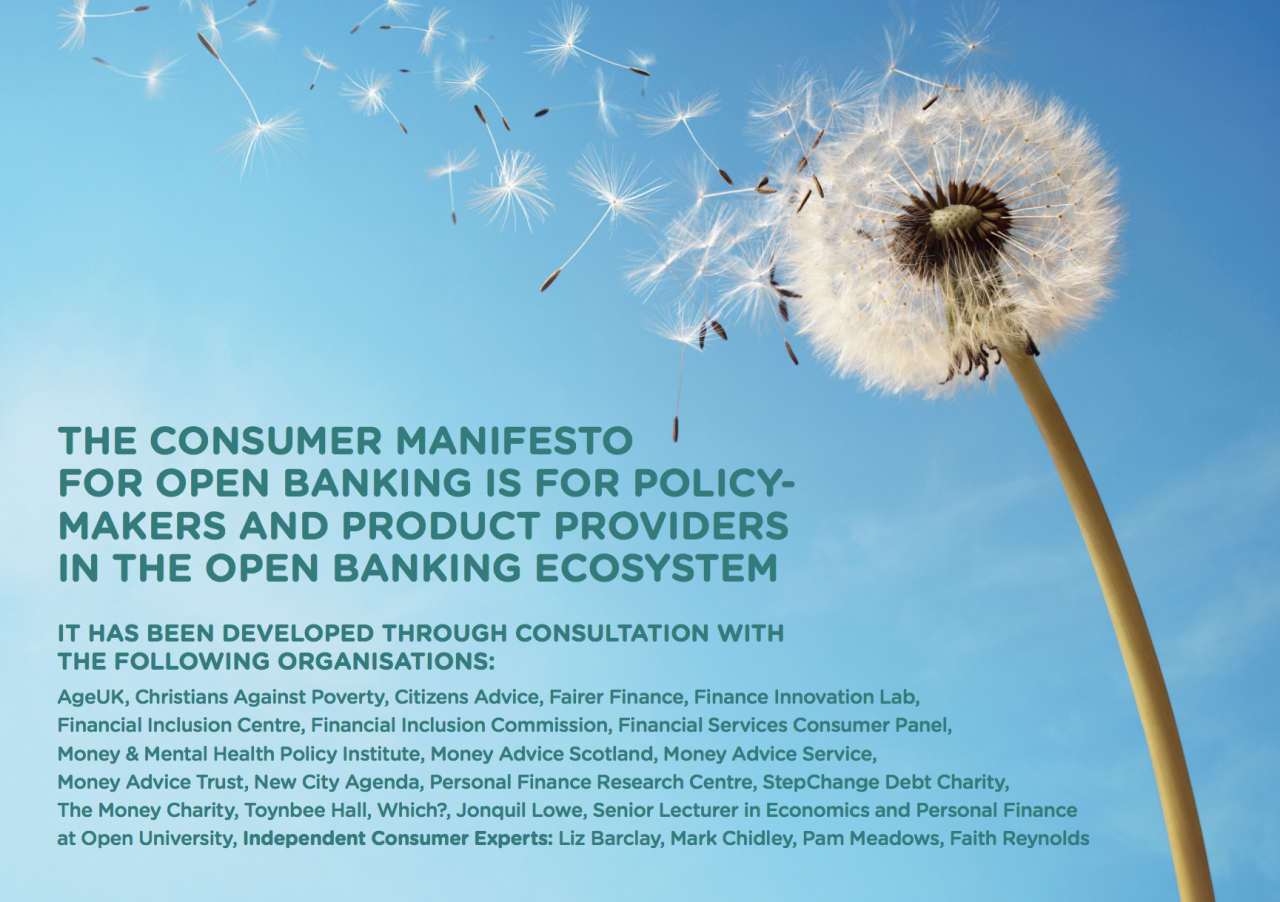 THE CONSUMER MANIFESTO FOR OPEN BANKING IS FOR POLICY-MAKERS AND PRODUCT PROVIDERS IN THE OPEN BANKING ECOSYSTEM

IT HAS BEEN DEVELOPED THROUGH CONSULTATION WITH THE FOLLOWING ORGANISATIONS:

AgeUK, Christians Against Poverty, Citizens Advice, Fairer Finance, Finance Innovation Lab, Financial Inclusion Centre, Financial Inclusion Commission, Financial Services Consumer Panel, Money & Mental Health Policy Institute, Money Advice Scotland, Money Advice Service, Money Advice Trust, New City Agenda, Personal Finance Research Centre, StepChange Debt Charity, The Money Charity, Toynbee Hall, Which?, Jonquil Lowe, Senior Lecturer in Economics and Personal Finance at Open University, Independent Consumer Experts: Liz Barclay, Mark Chidley, Pam Meadows, Faith Reynolds